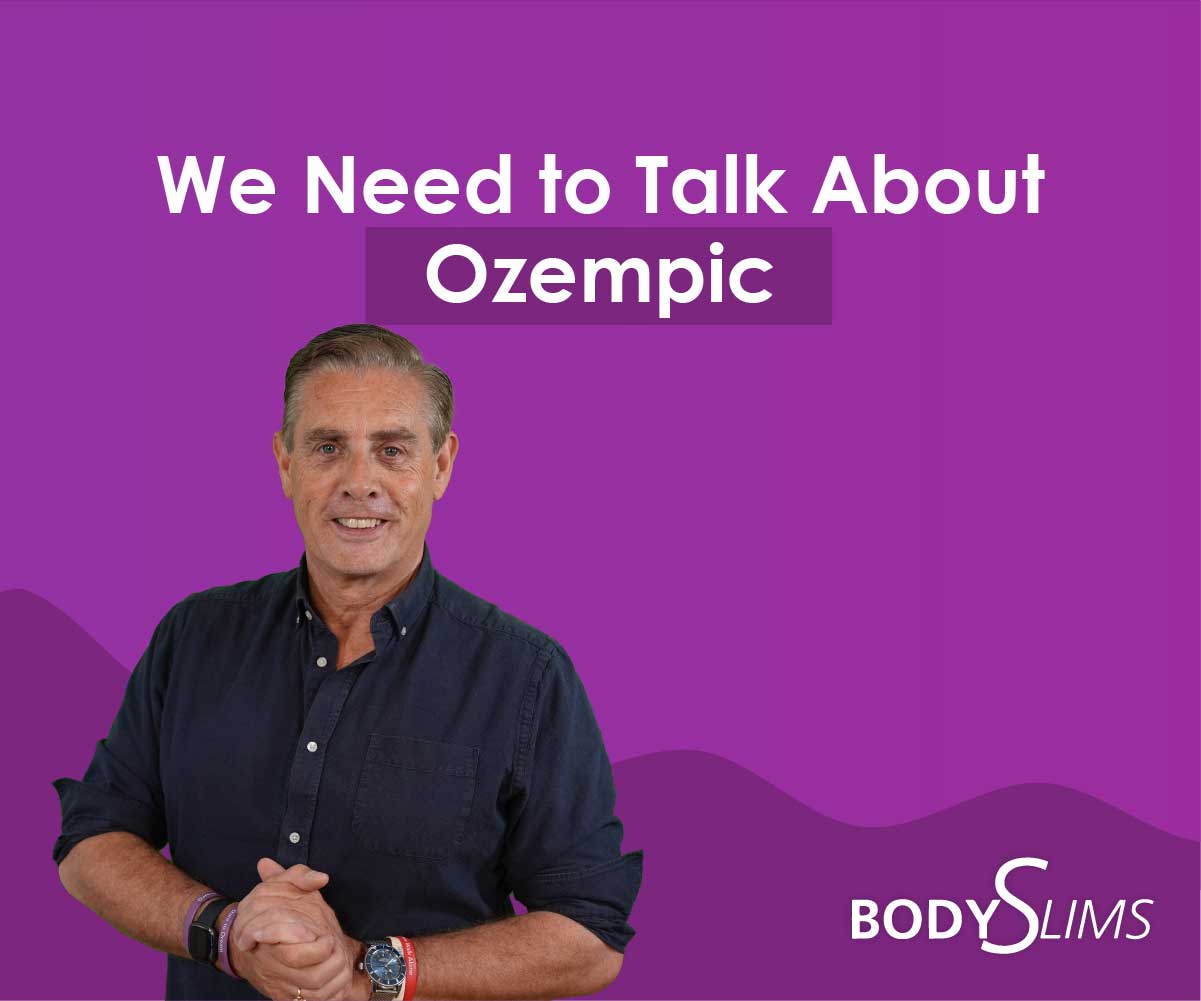 We Need to Talk About
Ozempic

BODYSLIMS